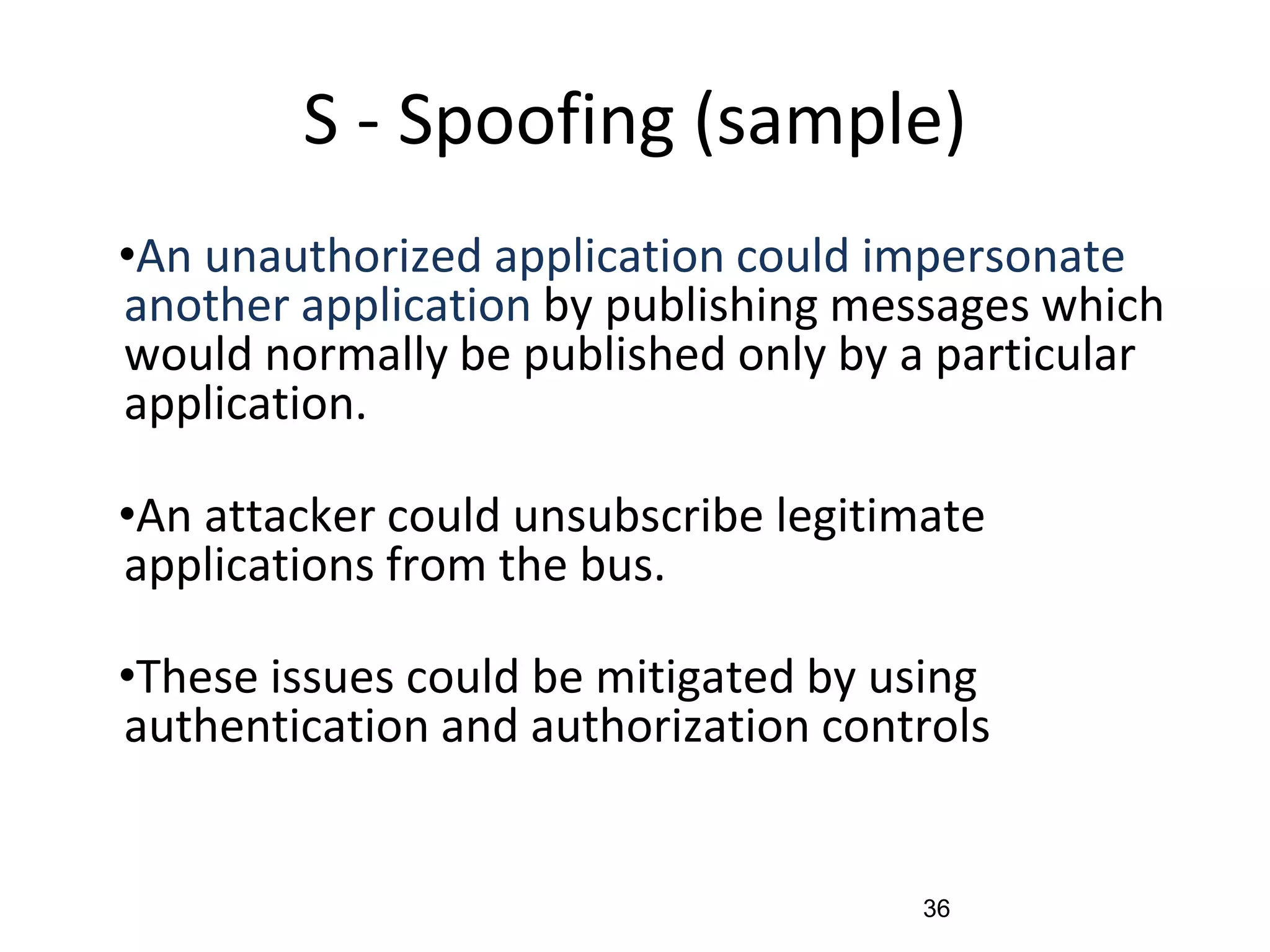 S - Spoofing (sample)

•An unauthorized application could impersonate another application by publishing messages which would normally be published only by a particular application.

•An attacker could unsubscribe legitimate applications from the bus.

•These issues could be mitigated by using authentication and authorization controls

36